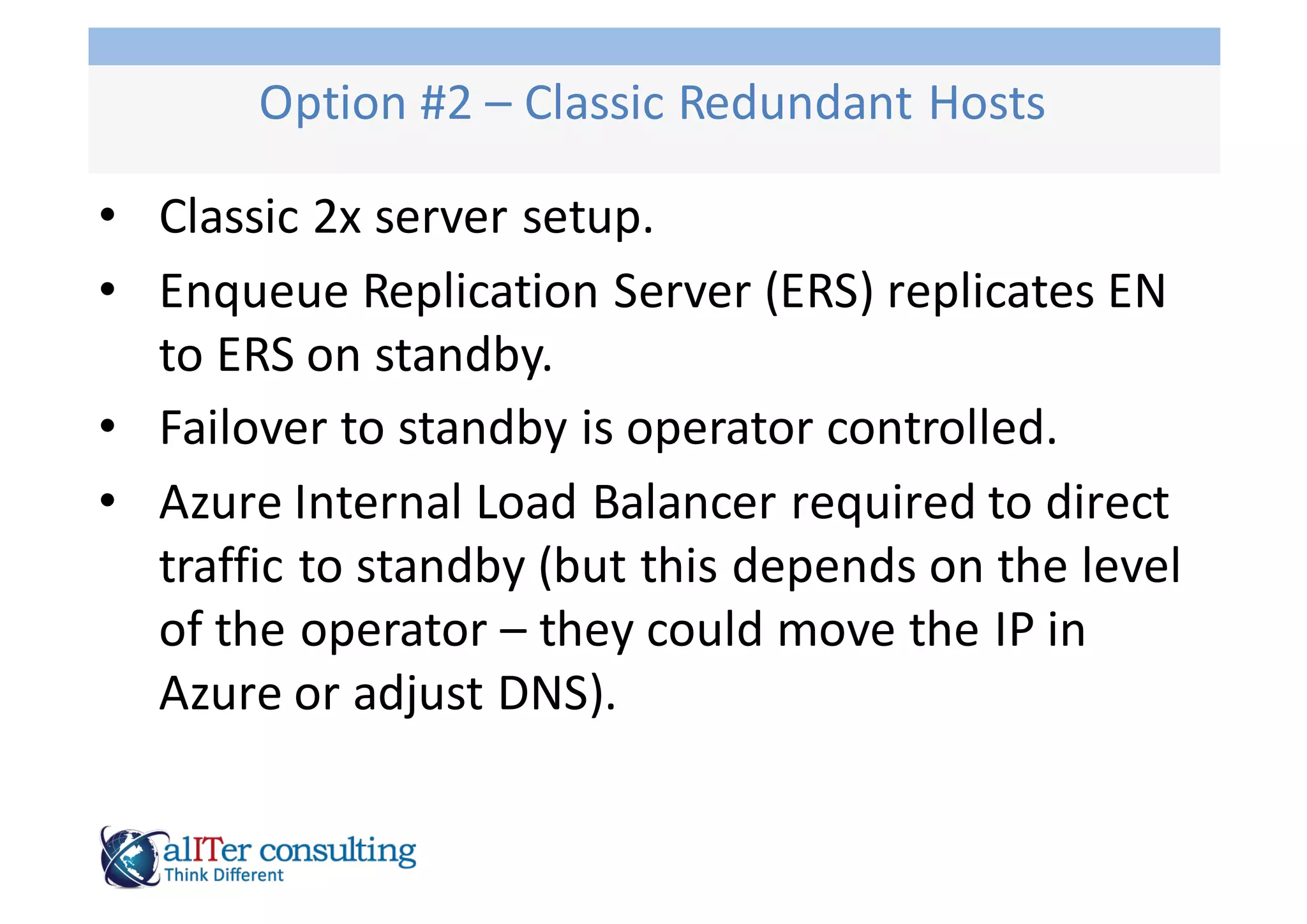 Option #2 – Classic Redundant Hosts

• Classic 2x server setup.

• Enqueue Replication Server (ERS) replicates EN to ERS on standby.

• Failover to standby is operator controlled.

• Azure Internal Load Balancer required to direct traffic to standby (but this depends on the level of the operator – they could move the IP in Azure or adjust DNS).

alITer consulting
Think Different